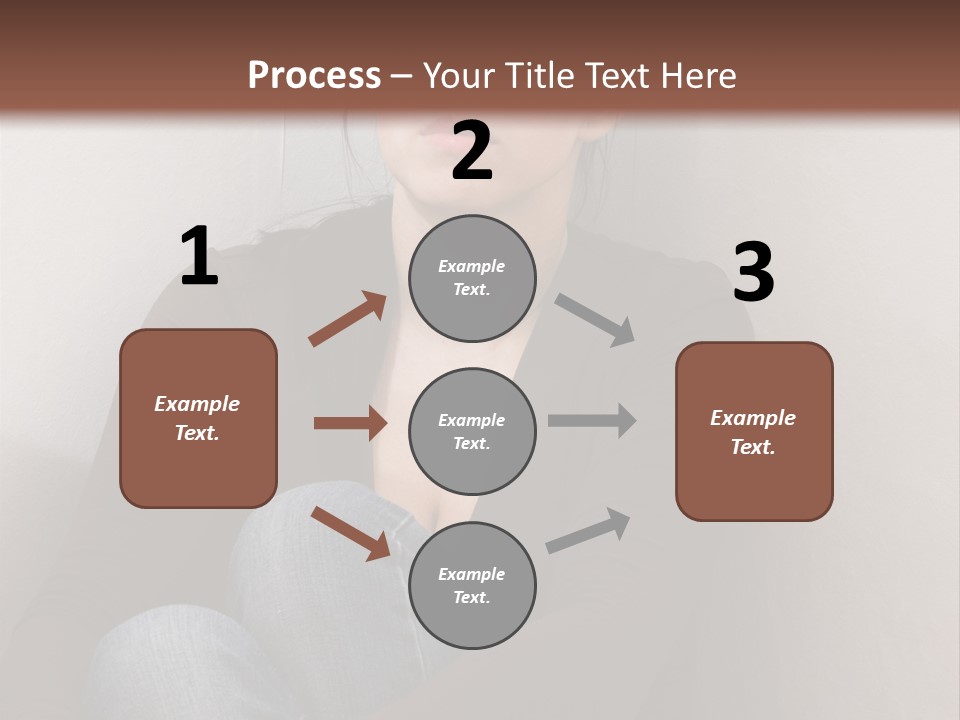 Process – Your Title Text Here

1

Example Text.

2

Example Text.

Example Text.

Example Text.

3

Example Text.